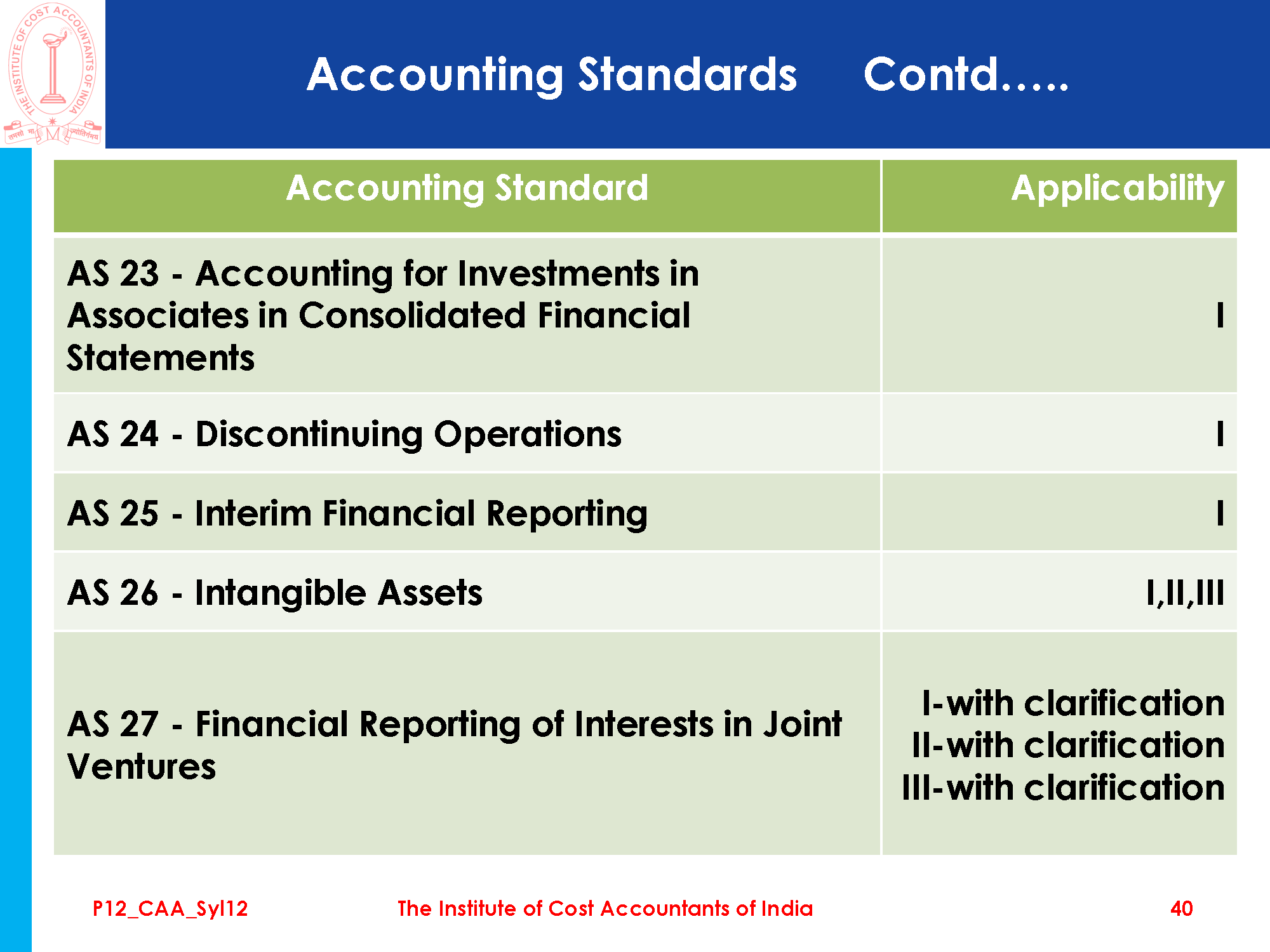 THE INSTITUTE OF COST ACCOUNTANTS OF INDIA

तमसो मा ज्योतिर्गमय

Accounting Standards Contd…..

| Accounting Standard | Applicability |
|---|---|
| AS 23 - Accounting for Investments in Associates in Consolidated Financial Statements | I |
| AS 24 - Discontinuing Operations | I |
| AS 25 - Interim Financial Reporting | I |
| AS 26 - Intangible Assets | I,II,III |
| AS 27 - Financial Reporting of Interests in Joint Ventures | I-with clarification II-with clarification III-with clarification |

P12_CAA_Syl12 The Institute of Cost Accountants of India 40